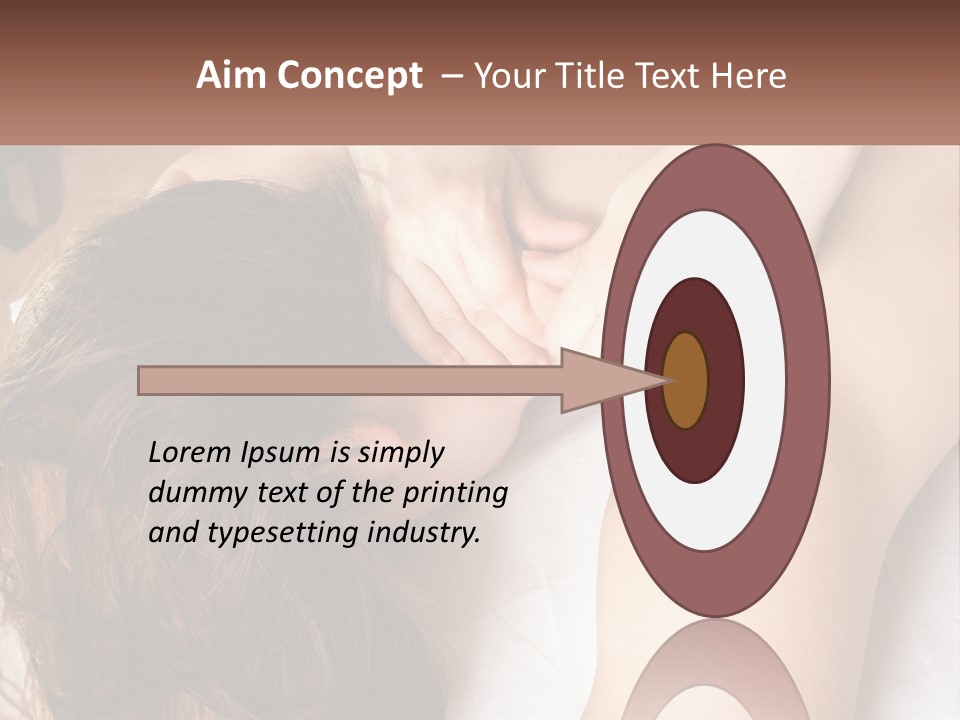 Aim Concept – Your Title Text Here

Lorem Ipsum is simply dummy text of the printing and typesetting industry.